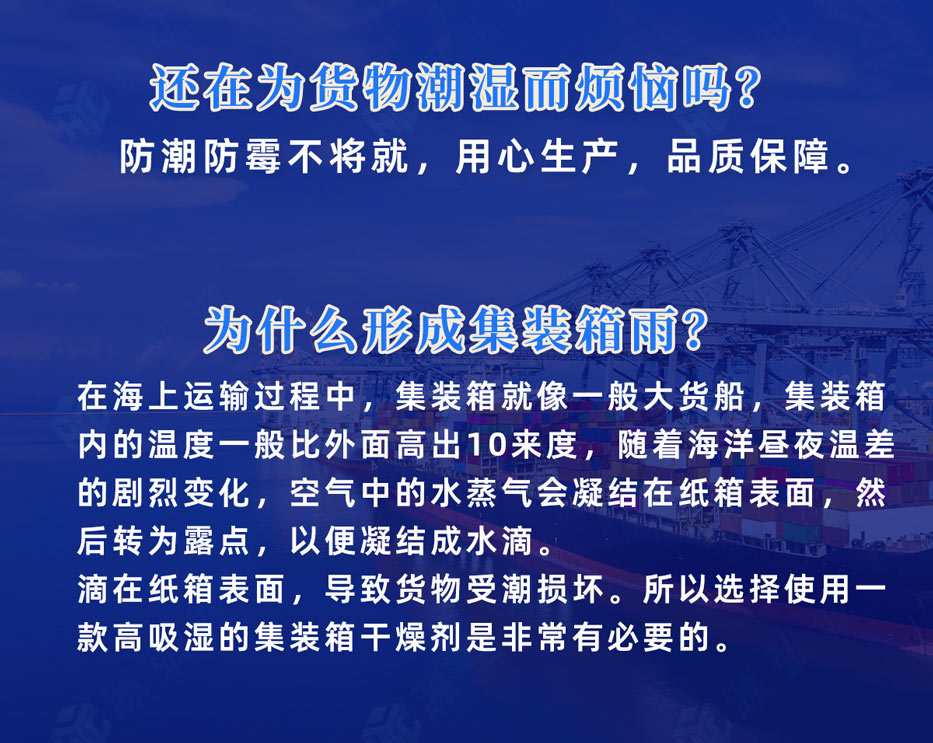 还在为货物潮湿而烦恼吗?
防潮防霉不将就，用心生产，品质保障。

为什么形成集装箱雨?
在海上运输过程中，集装箱就像一般大货船，集装箱内的温度一般比外面高出10来度，随着海洋昼夜温差的剧烈变化，空气中的水蒸气会凝结在纸箱表面，然后转为露点，以便凝结成水滴。
滴在纸箱表面，导致货物受潮损坏。所以选择使用一款高吸湿的集装箱干燥剂是非常有必要的。